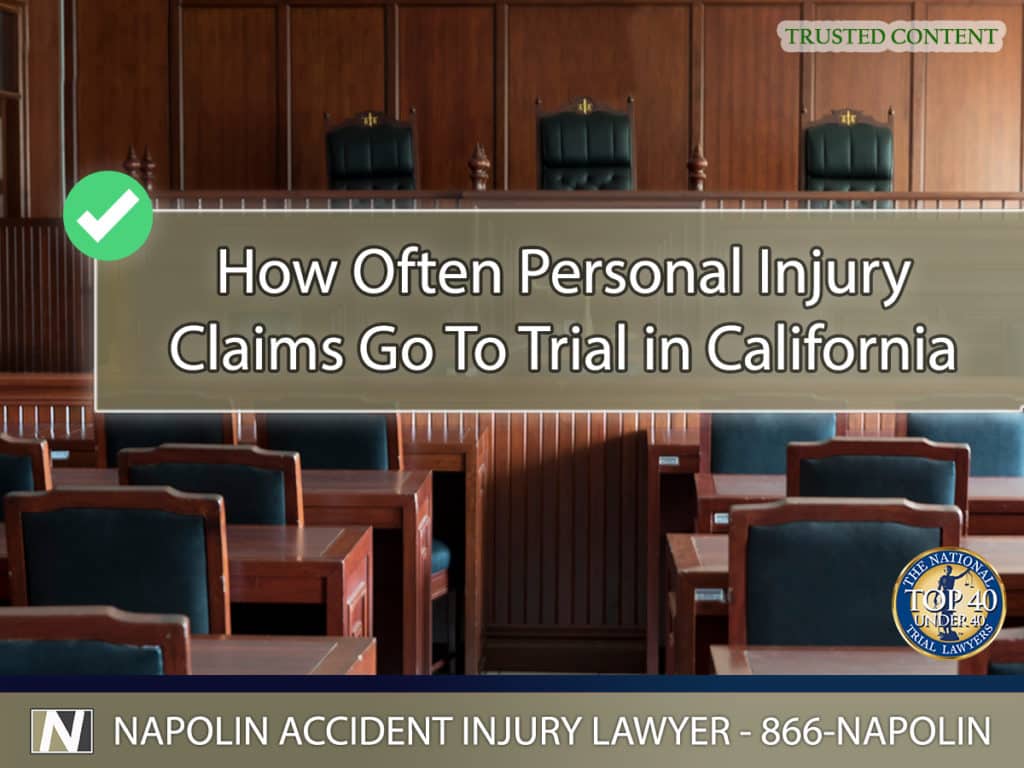 TRUSTED CONTENT

How Often Personal Injury Claims Go To Trial in California

THE NATIONAL TOP 40 UNDER 40 TRIAL LAWYERS

N NAPOLIN ACCIDENT INJURY LAWYER - 866-NAPOLIN